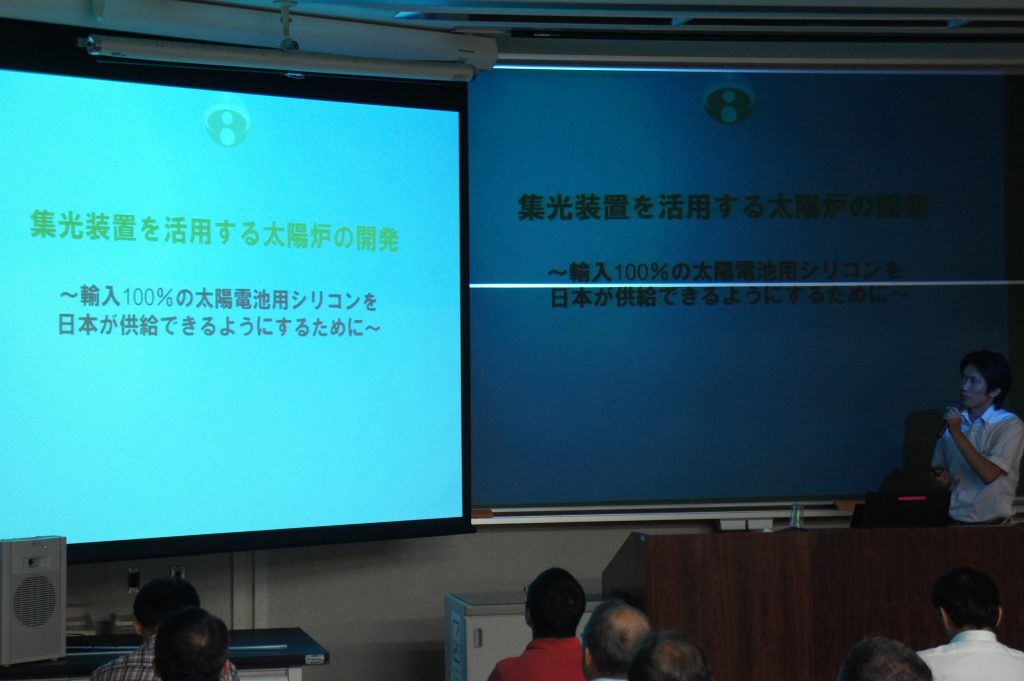 集光装置を活用する太陽炉の開発

~輸入100%の太陽電池用シリコンを
日本が供給できるようにするために~

集光装置を活用する太陽炉の開発

~輸入100%の太陽電池用シリコンを
日本が供給できるようにするために~